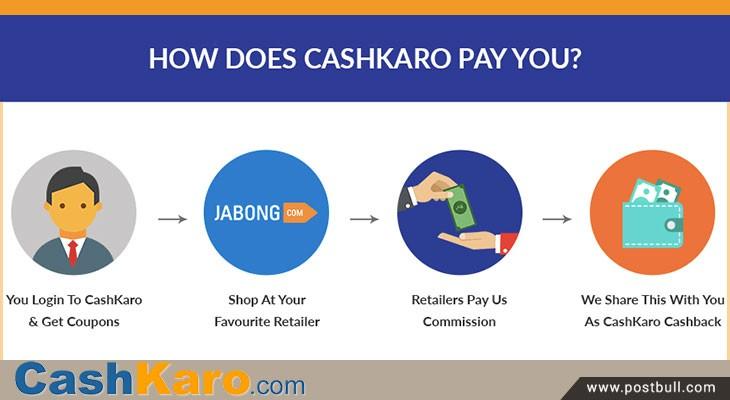 HOW DOES CASHKARO PAY YOU?

JABONG COM

You Login To CashKaro & Get Coupons

Shop At Your Favourite Retailer

Retailers Pay Us Commission

We Share This With You As CashKaro Cashback

CashKaro.com

www.postbull.com